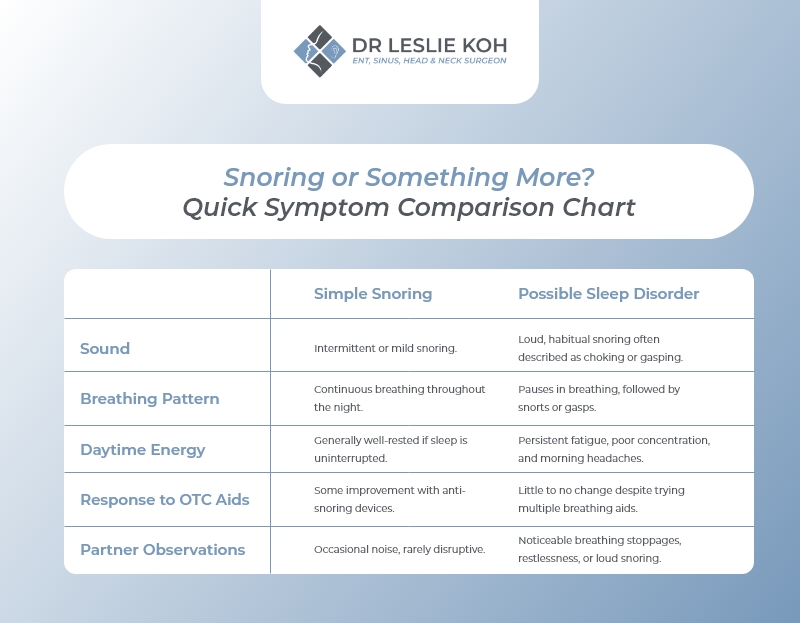 DR LESLIE KOH
ENT, SINUS, HEAD & NECK SURGEON

Snoring or Something More?
Quick Symptom Comparison Chart

| | Simple Snoring | Possible Sleep Disorder |
|---|---|---|
| Sound | Intermittent or mild snoring. | Loud, habitual snoring often described as choking or gasping. |
| Breathing Pattern | Continuous breathing throughout the night. | Pauses in breathing, followed by snorts or gasps. |
| Daytime Energy | Generally well-rested if sleep is uninterrupted. | Persistent fatigue, poor concentration, and morning headaches. |
| Response to OTC Aids | Some improvement with anti-snoring devices. | Little to no change despite trying multiple breathing aids. |
| Partner Observations | Occasional noise, rarely disruptive. | Noticeable breathing stoppages, restlessness, or loud snoring. |